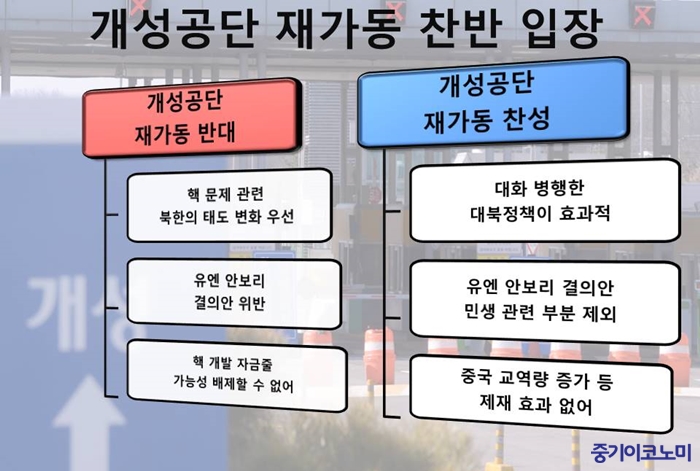 개성공단 재가동 찬반 입장

개성공단 재가동 반대

핵 문제 관련 북한의 태도 변화 우선

유엔 안보리 결의안 위반

핵 개발 자금줄 가능성 배제할 수 없어

개성공단 재가동 찬성

대화 병행한 대북정책이 효과적

유엔 안보리 결의안 민생 관련 부분 제외

중국 교역량 증가 등 제재 효과 없어

개성

중기이코노미